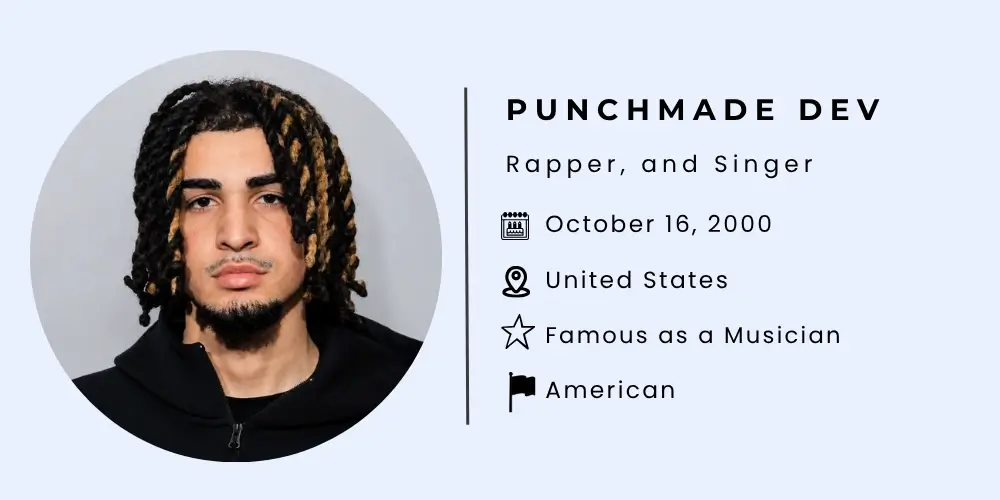 PUNCHMADE DEV

Rapper, and Singer

October 16, 2000

United States

Famous as a Musician

American